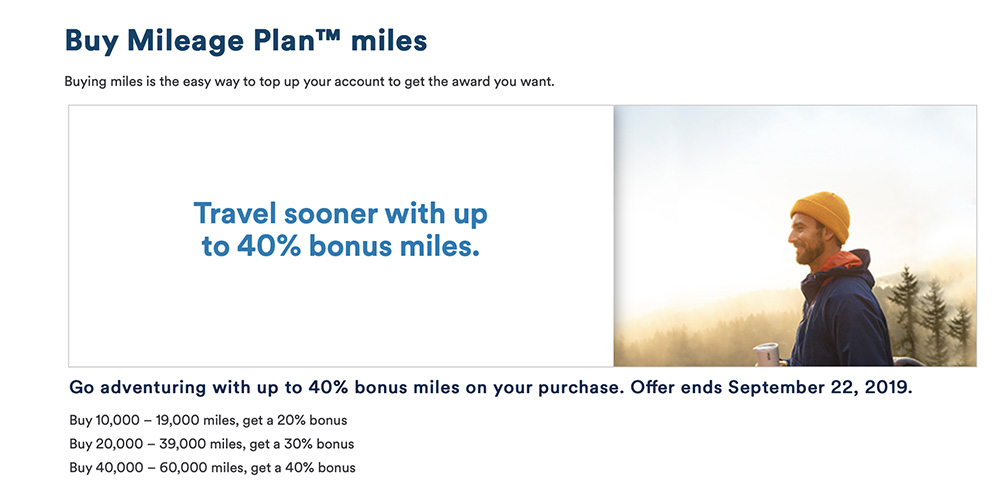 Buy Mileage Plan™ miles

Buying miles is the easy way to top up your account to get the award you want.

Travel sooner with up to 40% bonus miles.

Go adventuring with up to 40% bonus miles on your purchase. Offer ends September 22, 2019.

Buy 10,000 – 19,000 miles, get a 20% bonus
Buy 20,000 – 39,000 miles, get a 30% bonus
Buy 40,000 – 60,000 miles, get a 40% bonus